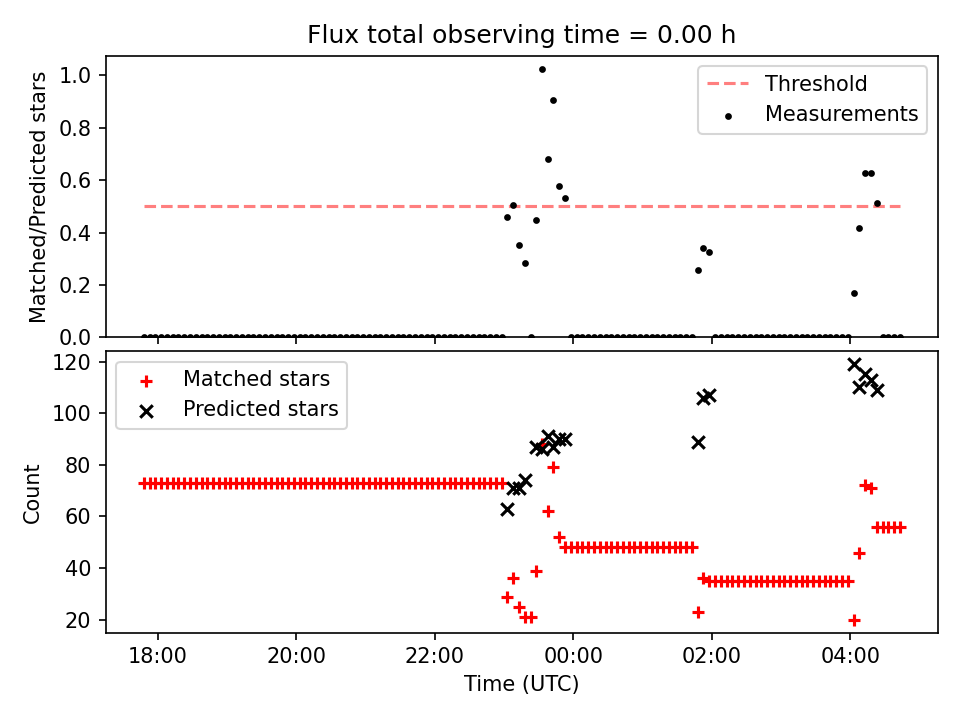 Flux total observing time = 0.00 h

Matched/Predicted stars

1.0
0.8
0.6
0.4
0.2
0.0

Threshold
Measurements

Count

120
100
80
60
40
20

Matched stars
Predicted stars

18:00
20:00
22:00
00:00
02:00
04:00

Time (UTC)